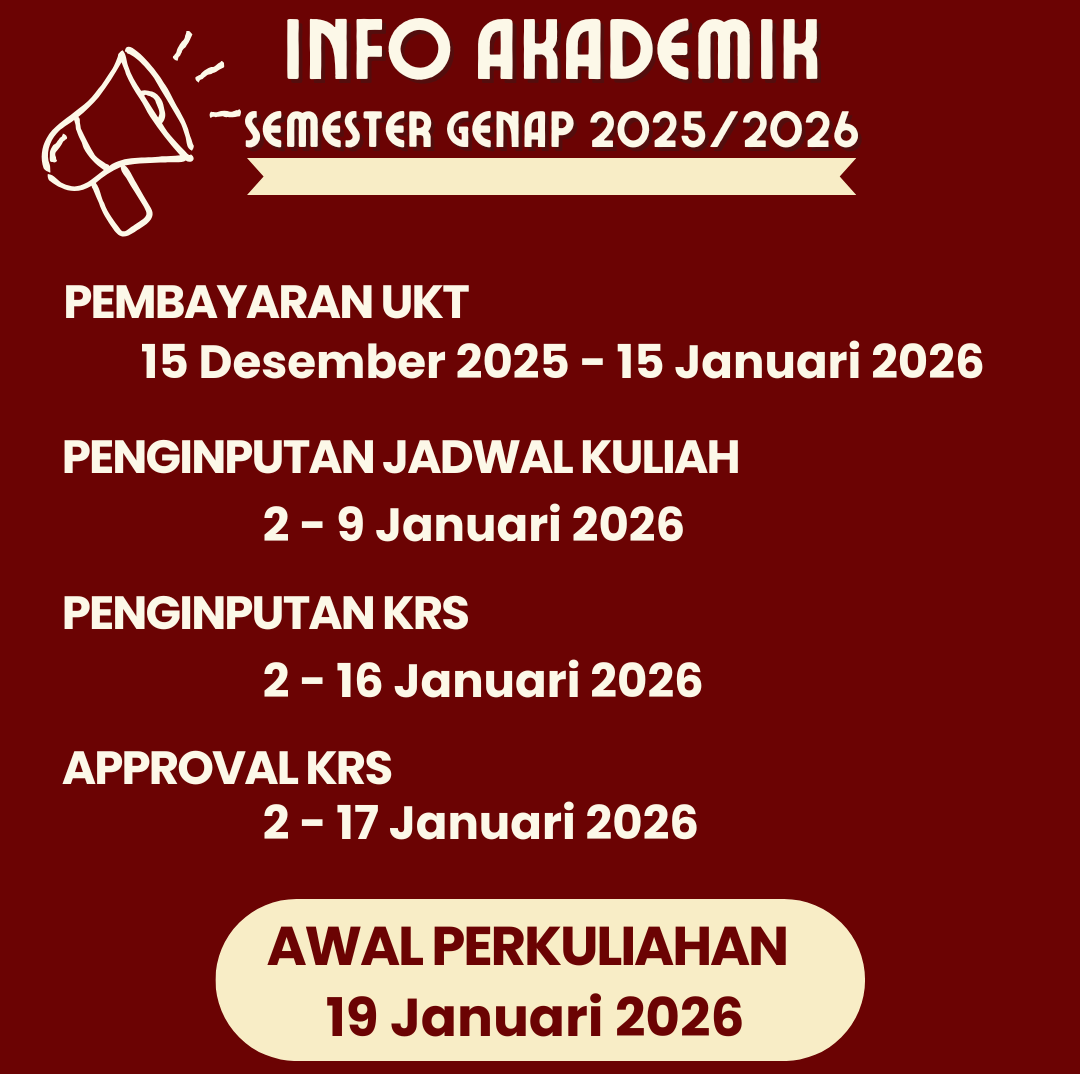 INFO AKADEMIK
SEMESTER GENAP 2025/2026

PEMBAYARAN UKT
15 Desember 2025 - 15 Januari 2026

PENGINPUTAN JADWAL KULIAH
2 - 9 Januari 2026

PENGINPUTAN KRS
2 - 16 Januari 2026

APPROVAL KRS
2 - 17 Januari 2026

AWAL PERKULIAHAN
19 Januari 2026